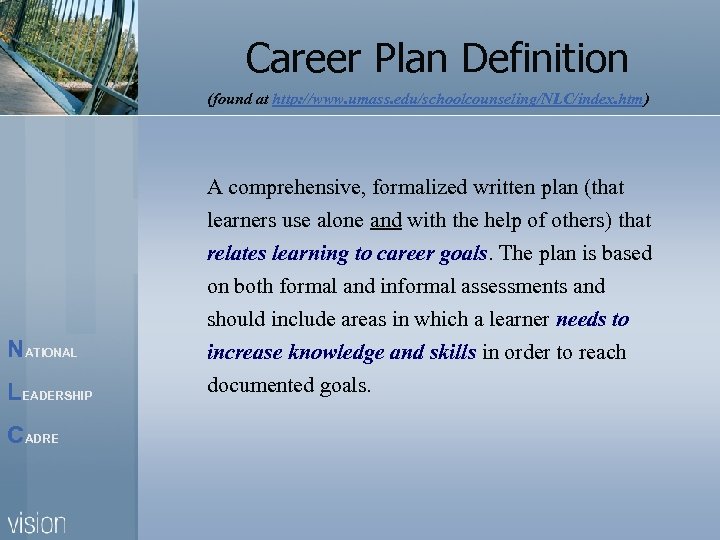 Career Plan Definition

(found at http://www.umass.edu/schoolcounseling/NLC/index.htm)

A comprehensive, formalized written plan (that learners use alone and with the help of others) that relates learning to career goals. The plan is based on both formal and informal assessments and should include areas in which a learner needs to increase knowledge and skills in order to reach documented goals.

NATIONAL

LEADERSHIP

CADRE

vision